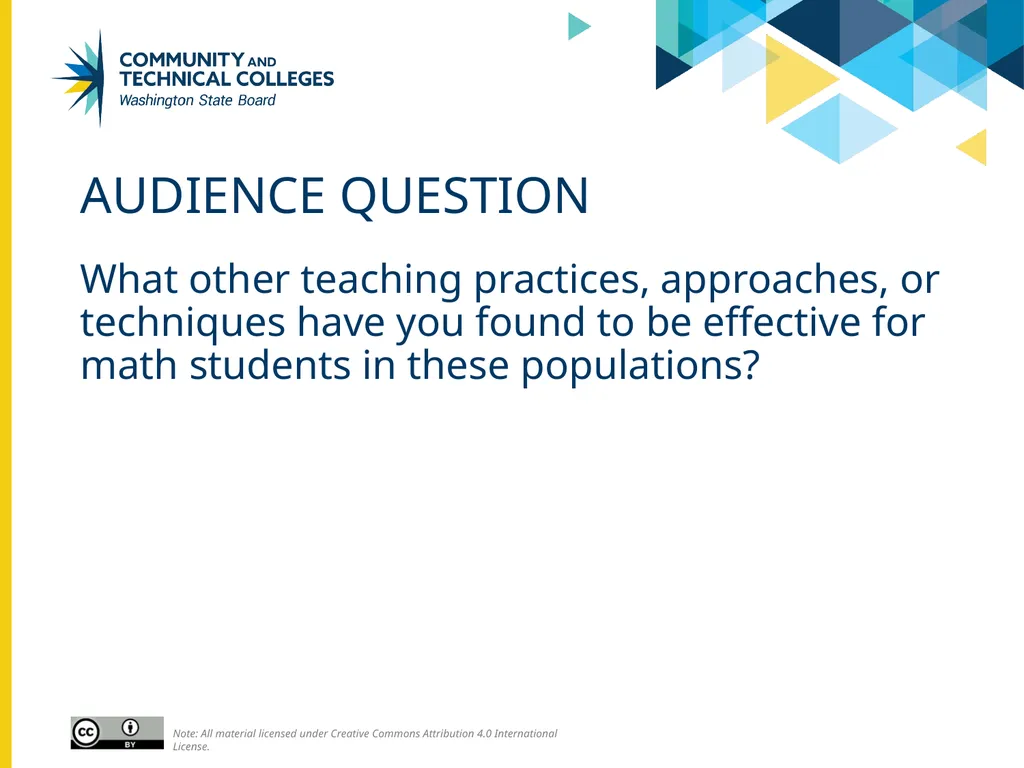 COMMUNITY AND TECHNICAL COLLEGES
Washington State Board

AUDIENCE QUESTION

What other teaching practices, approaches, or techniques have you found to be effective for math students in these populations?

cc BY

Note: All material licensed under Creative Commons Attribution 4.0 International License.